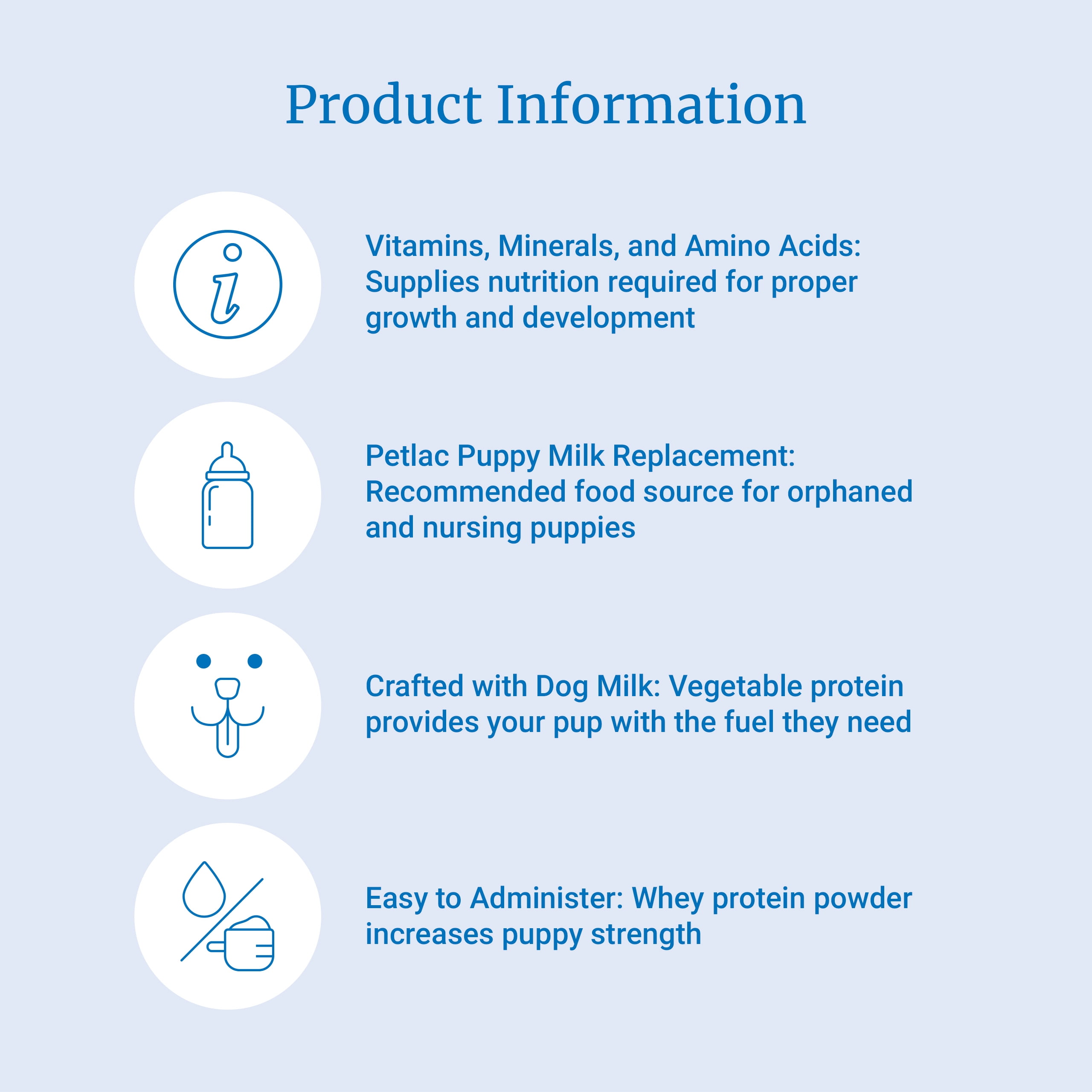 Product Information

Vitamins, Minerals, and Amino Acids: Supplies nutrition required for proper growth and development

Petlac Puppy Milk Replacement: Recommended food source for orphaned and nursing puppies

Crafted with Dog Milk: Vegetable protein provides your pup with the fuel they need

Easy to Administer: Whey protein powder increases puppy strength